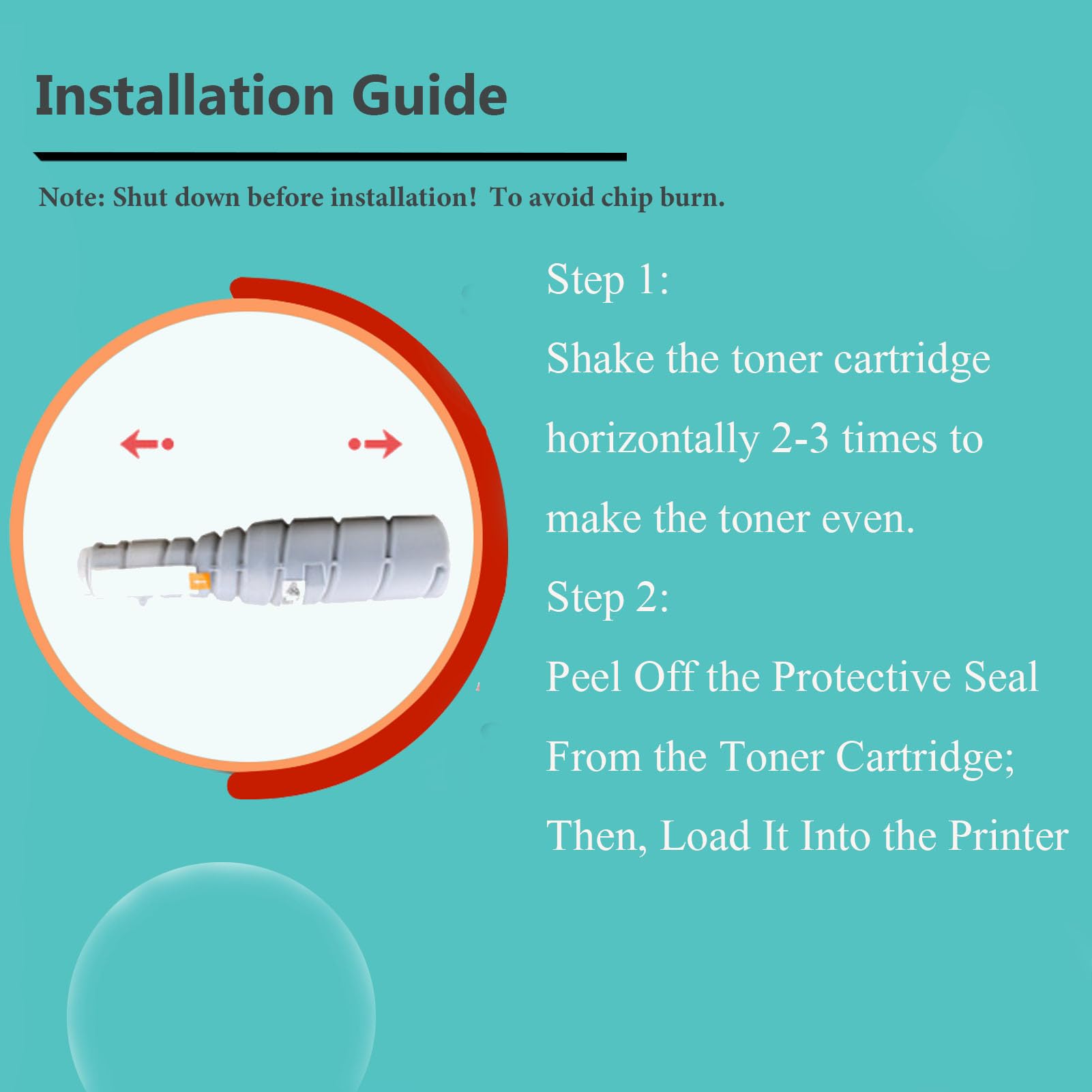 Installation Guide

Note: Shut down before installation! To avoid chip burn.

Step 1:

Shake the toner cartridge horizontally 2-3 times to make the toner even.

Step 2:

Peel Off the Protective Seal From the Toner Cartridge; Then, Load It Into the Printer